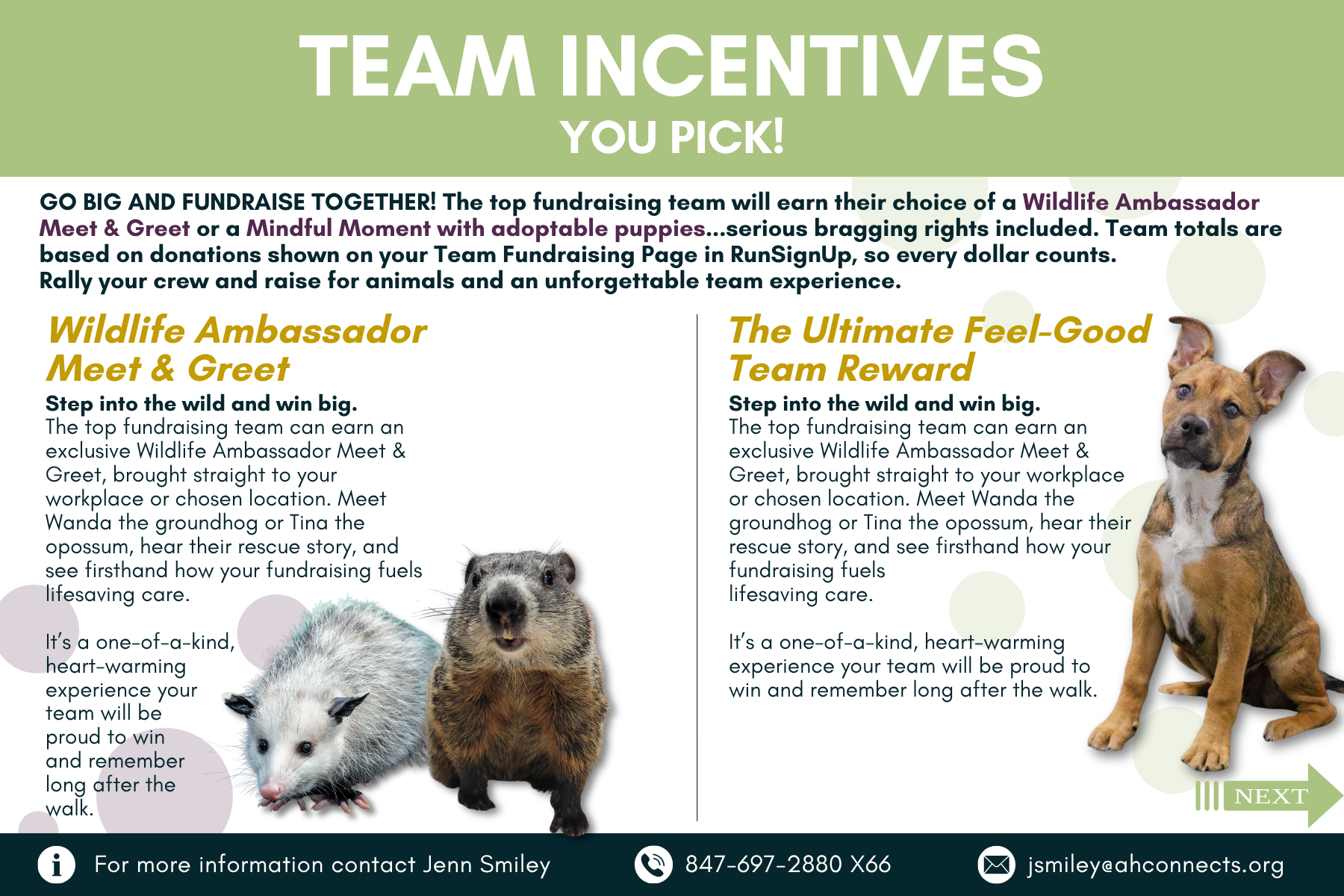 TEAM INCENTIVES
YOU PICK!

GO BIG AND FUNDRAISE TOGETHER! The top fundraising team will earn their choice of a Wildlife Ambassador Meet & Greet or a Mindful Moment with adoptable puppies...serious bragging rights included. Team totals are based on donations shown on your Team Fundraising Page in RunSignUp, so every dollar counts. Rally your crew and raise for animals and an unforgettable team experience.

Wildlife Ambassador Meet & Greet

Step into the wild and win big.
The top fundraising team can earn an exclusive Wildlife Ambassador Meet & Greet, brought straight to your workplace or chosen location. Meet Wanda the groundhog or Tina the opossum, hear their rescue story, and see firsthand how your fundraising fuels lifesaving care.

It's a one-of-a-kind, heart-warming experience your team will be proud to win and remember long after the walk.

The Ultimate Feel-Good Team Reward

Step into the wild and win big.
The top fundraising team can earn an exclusive Wildlife Ambassador Meet & Greet, brought straight to your workplace or chosen location. Meet Wanda the groundhog or Tina the opossum, hear their rescue story, and see firsthand how your fundraising fuels
lifesaving care.

It's a one-of-a-kind, heart-warming experience your team will be proud to win and remember long after the walk.

NEXT

For more information contact Jenn Smiley
847-697-2880 X66
jsmiley@ahconnects.org